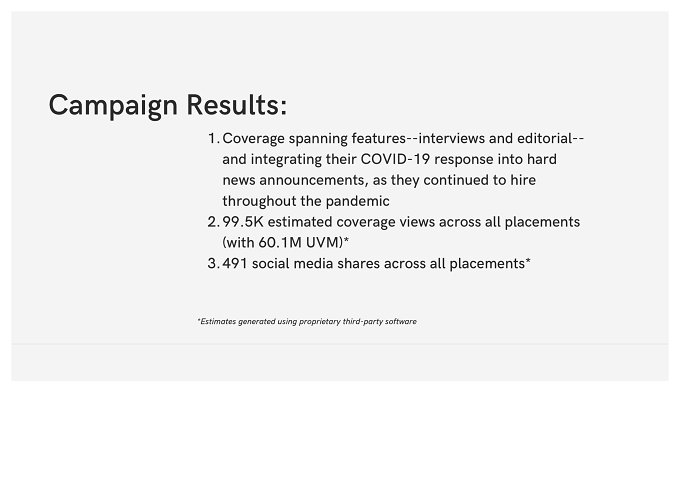 Campaign Results:

1. Coverage spanning features--interviews and editorial--and integrating their COVID-19 response into hard news announcements, as they continued to hire throughout the pandemic
2. 99.5K estimated coverage views across all placements (with 60.1M UVM)*
3. 491 social media shares across all placements*

*Estimates generated using proprietary third-party software